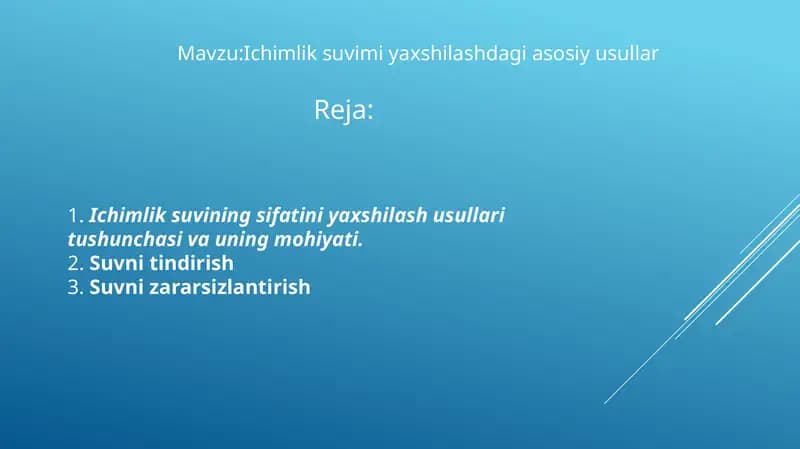 Mavzu:Ichimlik suvimi yaxshilashdagi asosiy usullar

Reja:

1. Ichimlik suvining sifatini yaxshilash usullari tushunchasi va uning mohiyati.
2. Suvni tindirish
3. Suvni zararsizlantirish